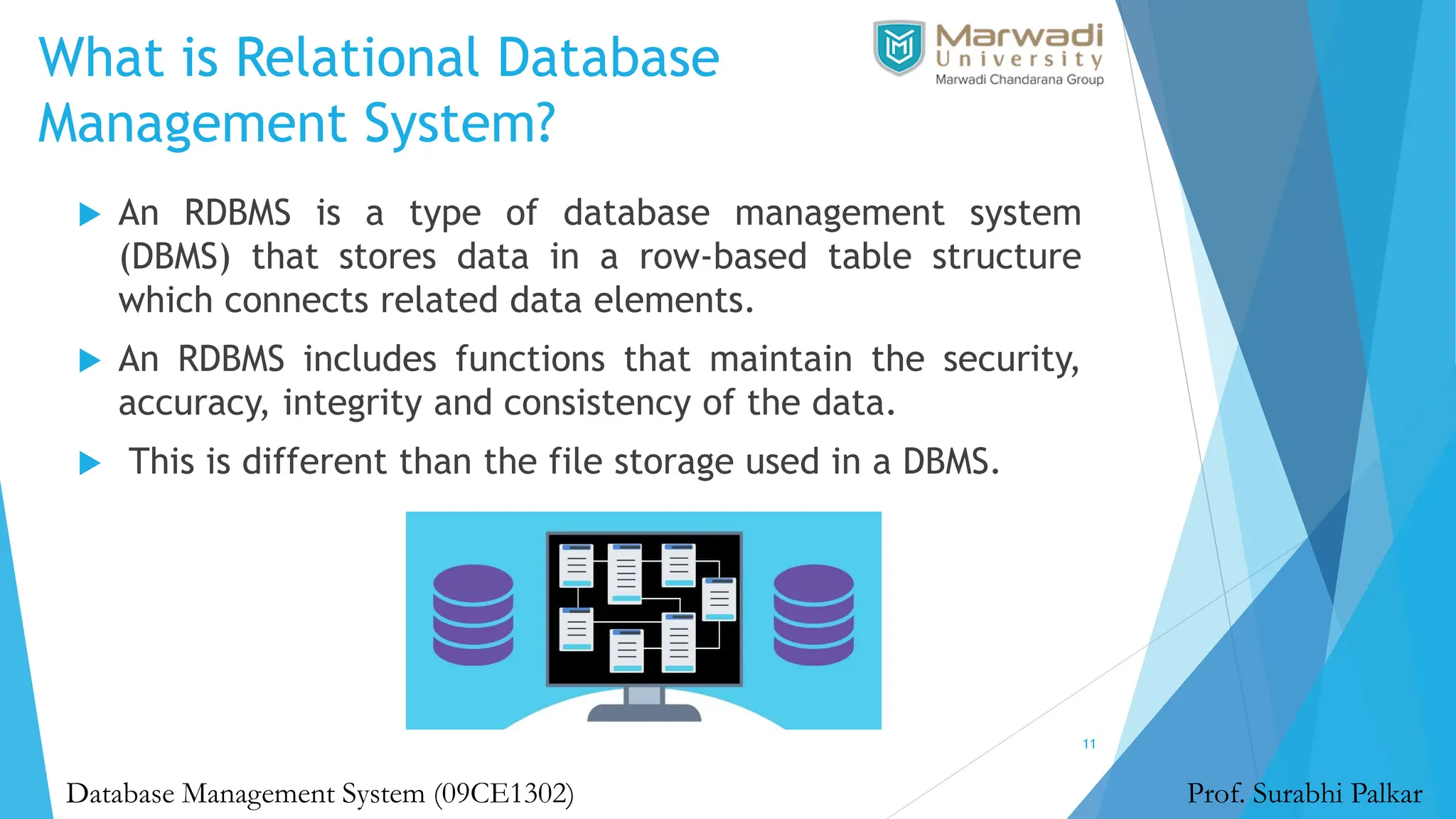 What is Relational Database Management System?

Marwadi University
Marwadi Chandarana Group

An RDBMS is a type of database management system (DBMS) that stores data in a row-based table structure which connects related data elements.

An RDBMS includes functions that maintain the security, accuracy, integrity and consistency of the data.

This is different than the file storage used in a DBMS.

11

Database Management System (09CE1302)

Prof. Surabhi Palkar